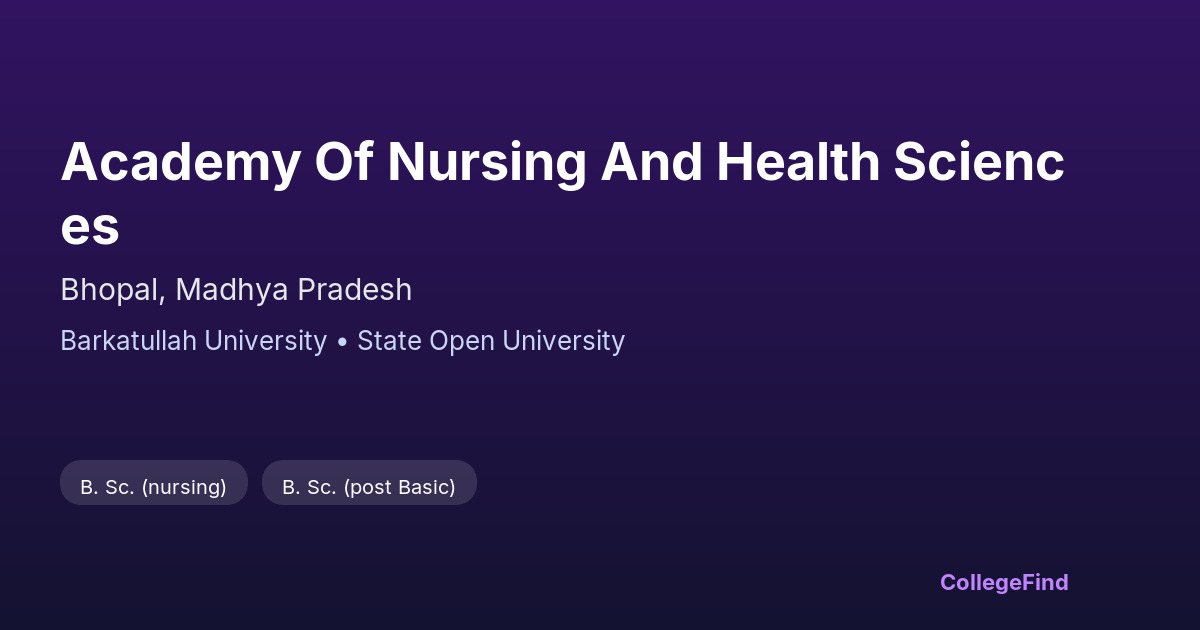 Academy Of Nursing And Health Sciences

Bhopal, Madhya Pradesh

Barkatullah University • State Open University

B. Sc. (nursing)

B. Sc. (post Basic)

CollegeFind